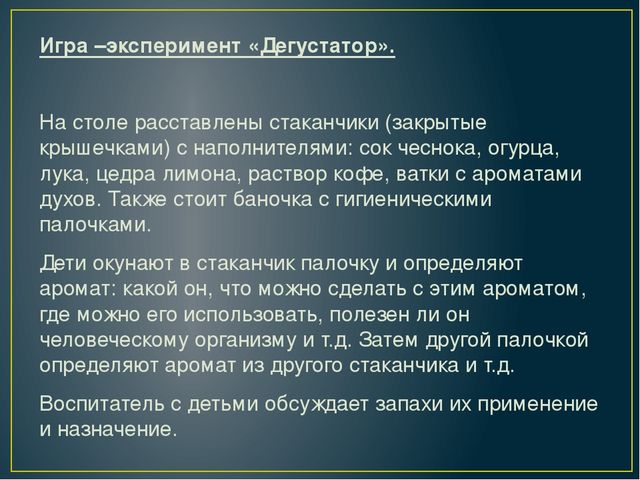 Игра –эксперимент «Дегустатор».

На столе расставлены стаканчики (закрытые крышечками) с наполнителями: сок чеснока, огурца, лука, цедра лимона, раствор кофе, ватки с ароматами духов. Также стоит баночка с гигиеническими палочками.

Дети окунают в стаканчик палочку и определяют аромат: какой он, что можно сделать с этим ароматом, где можно его использовать, полезен ли он человеческому организму и т.д. Затем другой палочкой определяют аромат из другого стаканчика и т.д.

Воспитатель с детьми обсуждает запахи их применение и назначение.